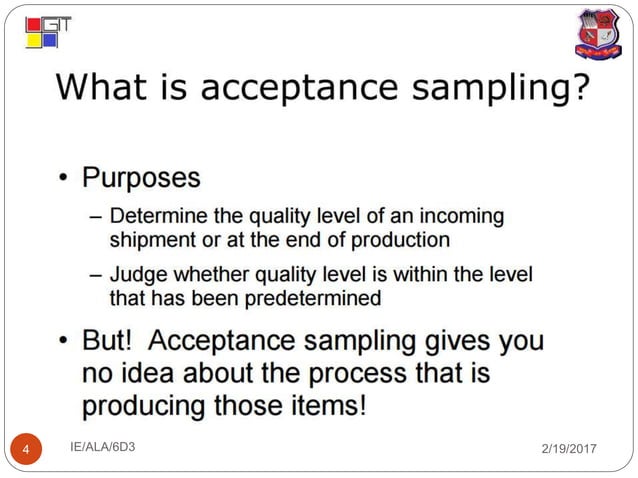 GIT

What is acceptance sampling?

• Purposes
– Determine the quality level of an incoming shipment or at the end of production
– Judge whether quality level is within the level that has been predetermined

• But! Acceptance sampling gives you no idea about the process that is producing those items!

4 IE/ALA/6D3 2/19/2017